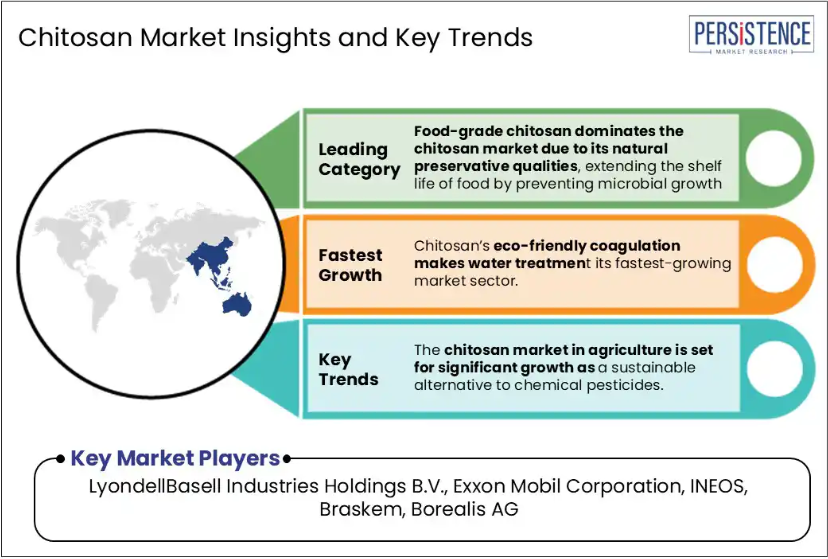 Chitosan Market Insights and Key Trends

PERSISTENCE
MARKET RESEARCH

Leading Category

Food-grade chitosan dominates the chitosan market due to its natural preservative qualities, extending the shelf life of food by preventing microbial growth

Fastest Growth

Chitosan's eco-friendly coagulation makes water treatment its fastest-growing market sector.

Key Trends

The chitosan market in agriculture is set for significant growth as a sustainable alternative to chemical pesticides.

Key Market Players

LyondellBasell Industries Holdings B.V., Exxon Mobil Corporation, INEOS, Braskem, Borealis AG